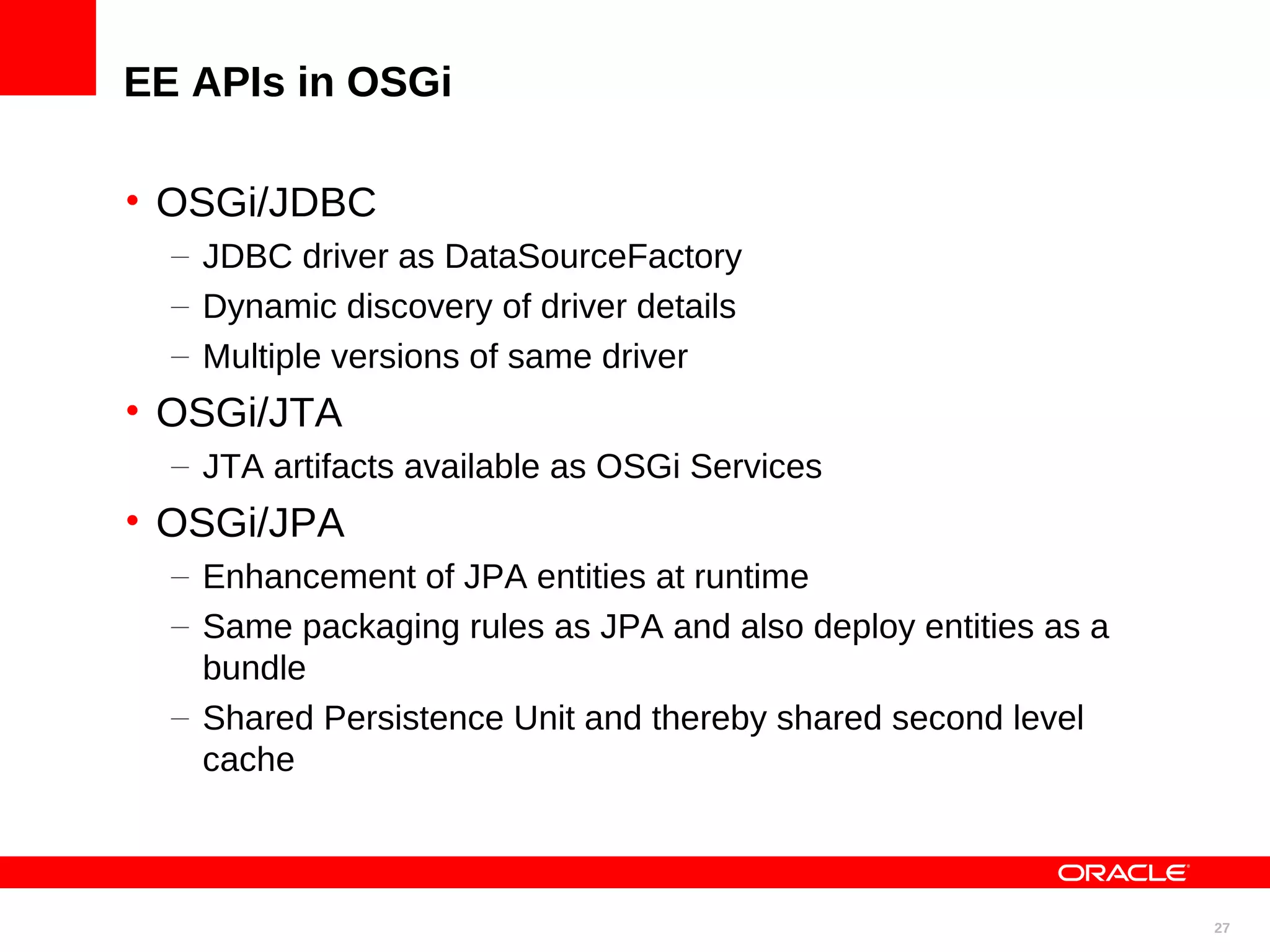 EE APIs in OSGi

• OSGi/JDBC
– JDBC driver as DataSourceFactory
– Dynamic discovery of driver details
– Multiple versions of same driver
• OSGi/JTA
– JTA artifacts available as OSGi Services
• OSGi/JPA
– Enhancement of JPA entities at runtime
– Same packaging rules as JPA and also deploy entities as a bundle
– Shared Persistence Unit and thereby shared second level cache

ORACLE

27